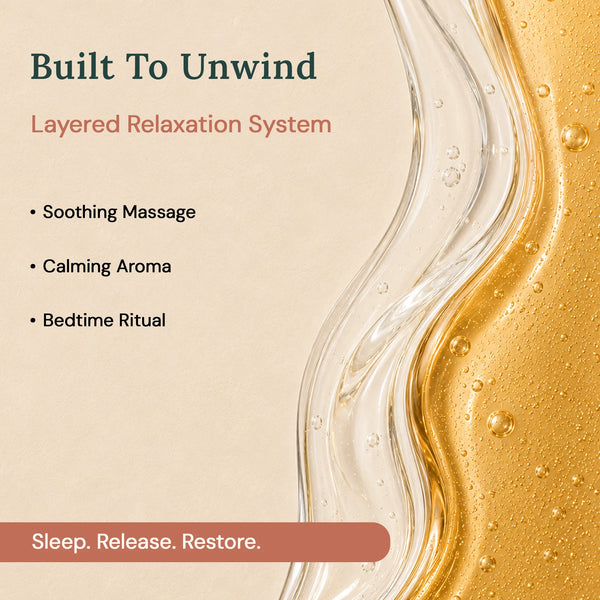 Built To Unwind

Layered Relaxation System

• Soothing Massage

• Calming Aroma

• Bedtime Ritual

Sleep. Release. Restore.